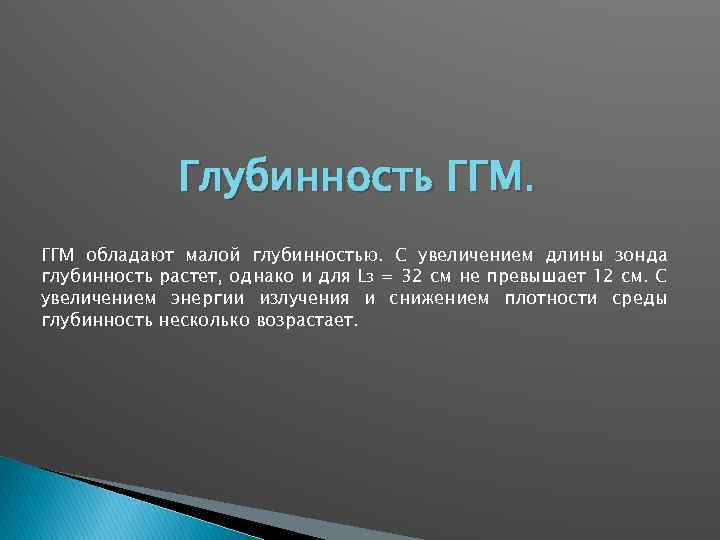 Глубинность ГГМ.

ГГМ обладают малой глубинностью. С увеличением длины зонда глубинность растет, однако и для Lз = 32 см не превышает 12 см. С увеличением энергии излучения и снижением плотности среды глубинность несколько возрастает.